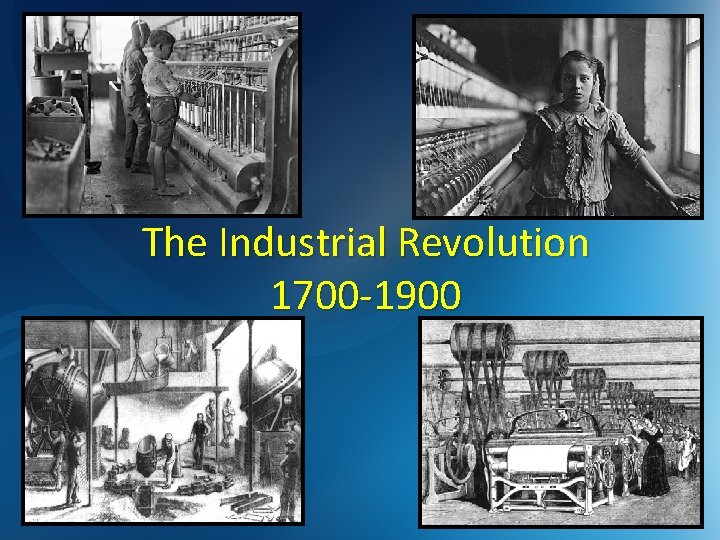 The Industrial Revolution
1700-1900